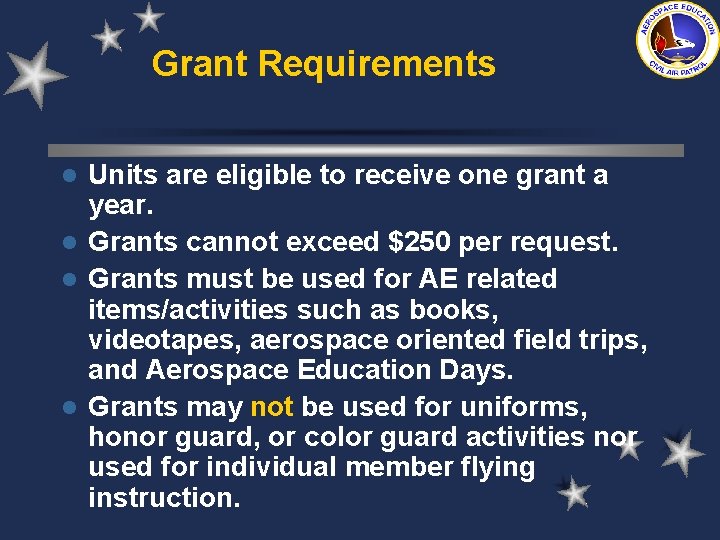 AEROSPACE EDUCATION
CIVIL AIR PATROL

Grant Requirements

- Units are eligible to receive one grant a year.
- Grants cannot exceed \$250 per request.
- Grants must be used for AE related items/activities such as books, videotapes, aerospace oriented field trips, and Aerospace Education Days.
- Grants may not be used for uniforms, honor guard, or color guard activities nor used for individual member flying instruction.